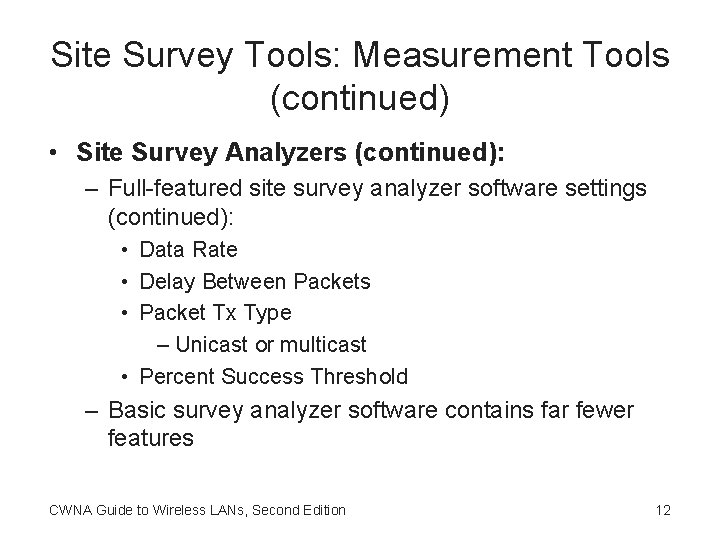 Site Survey Tools: Measurement Tools (continued)

• Site Survey Analyzers (continued):
– Full-featured site survey analyzer software settings (continued):
• Data Rate
• Delay Between Packets
• Packet Tx Type
– Unicast or multicast
• Percent Success Threshold
– Basic survey analyzer software contains far fewer features

CWNA Guide to Wireless LANs, Second Edition

12